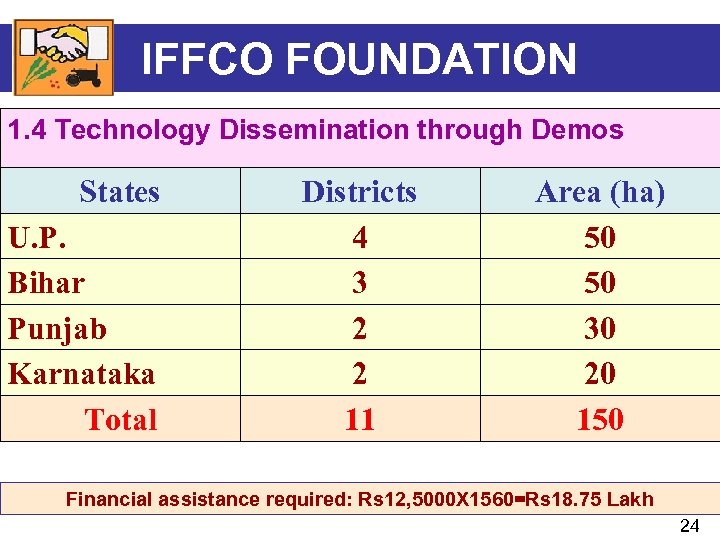 IFFCO FOUNDATION

1.4 Technology Dissemination through Demos

| States | Districts | Area (ha) |
|---|---|---|
| U.P. | 4 | 50 |
| Bihar | 3 | 50 |
| Punjab | 2 | 30 |
| Karnataka | 2 | 20 |
| Total | 11 | 150 |

Financial assistance required: Rs12,5000X1560=Rs18.75 Lakh

24